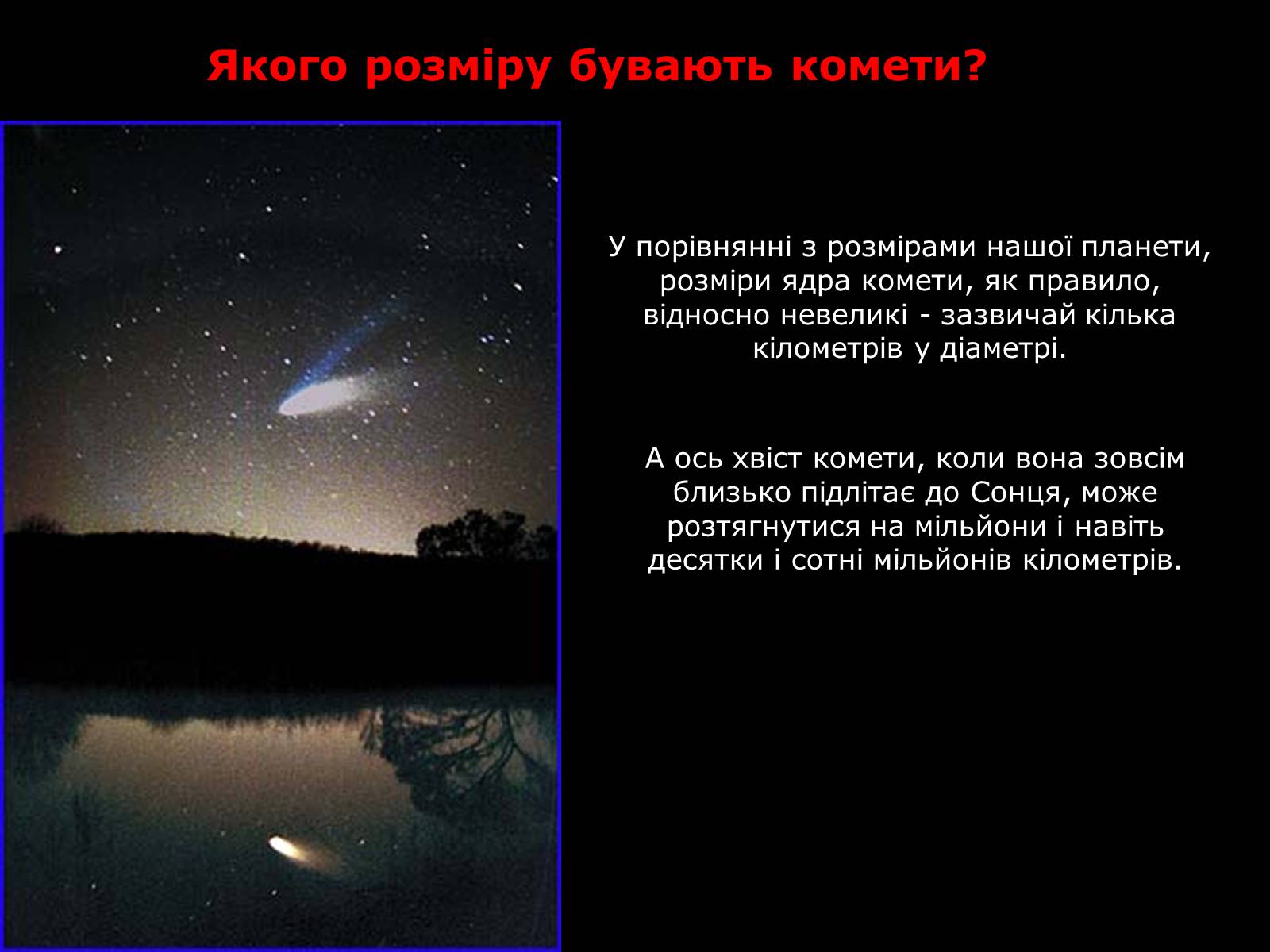 Якого розміру бувають комети?

У порівнянні з розмірами нашої планети, розміри ядра комети, як правило, відносно невеликі - зазвичай кілька кілометрів у діаметрі.

А ось хвіст комети, коли вона зовсім близько підлітає до Сонця, може розтягнутися на мільйони і навіть десятки і сотні мільйонів кілометрів.